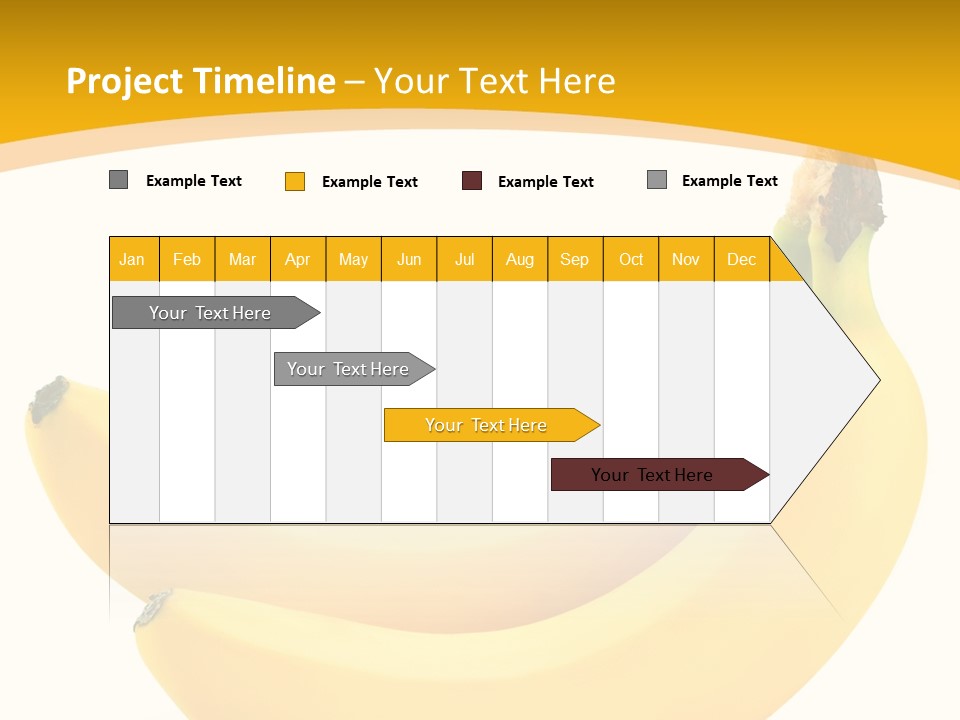 Project Timeline – Your Text Here

Example Text Example Text Example Text Example Text

| Jan | Feb | Mar | Apr | May | Jun | Jul | Aug | Sep | Oct | Nov | Dec |
|---|---|---|---|---|---|---|---|---|---|---|---|

Your Text Here

Your Text Here

Your Text Here

Your Text Here